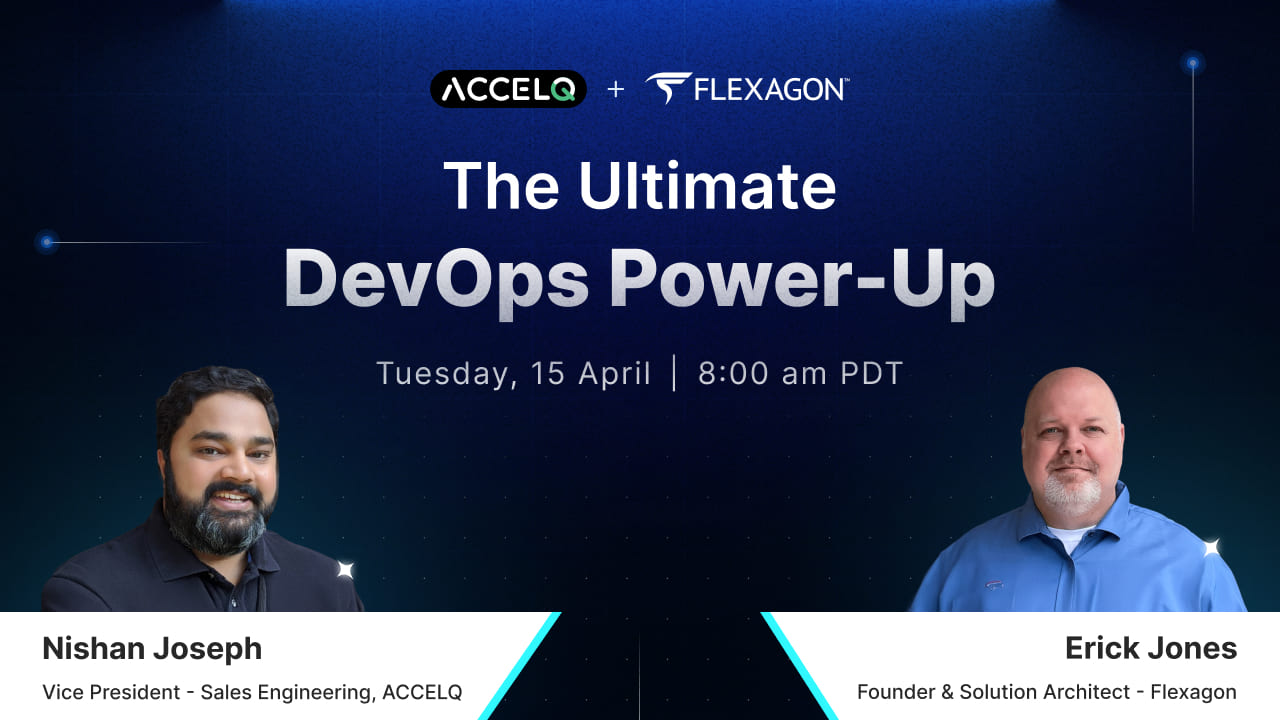 ACCELQ + FLEXAGON™

The Ultimate
DevOps Power-Up

Tuesday, 15 April | 8:00 am PDT

Nishan Joseph
Vice President - Sales Engineering, ACCELQ

Erick Jones
Founder & Solution Architect - Flexagon